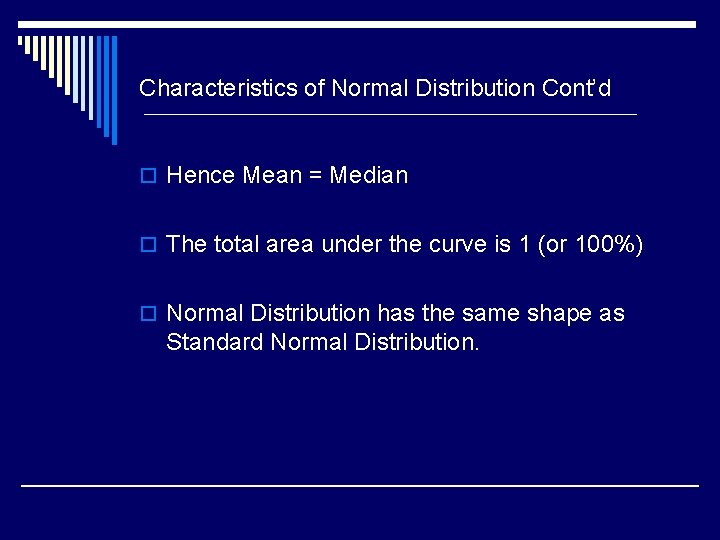 Characteristics of Normal Distribution Cont'd

Hence Mean = Median

The total area under the curve is 1 (or 100%)

Normal Distribution has the same shape as Standard Normal Distribution.